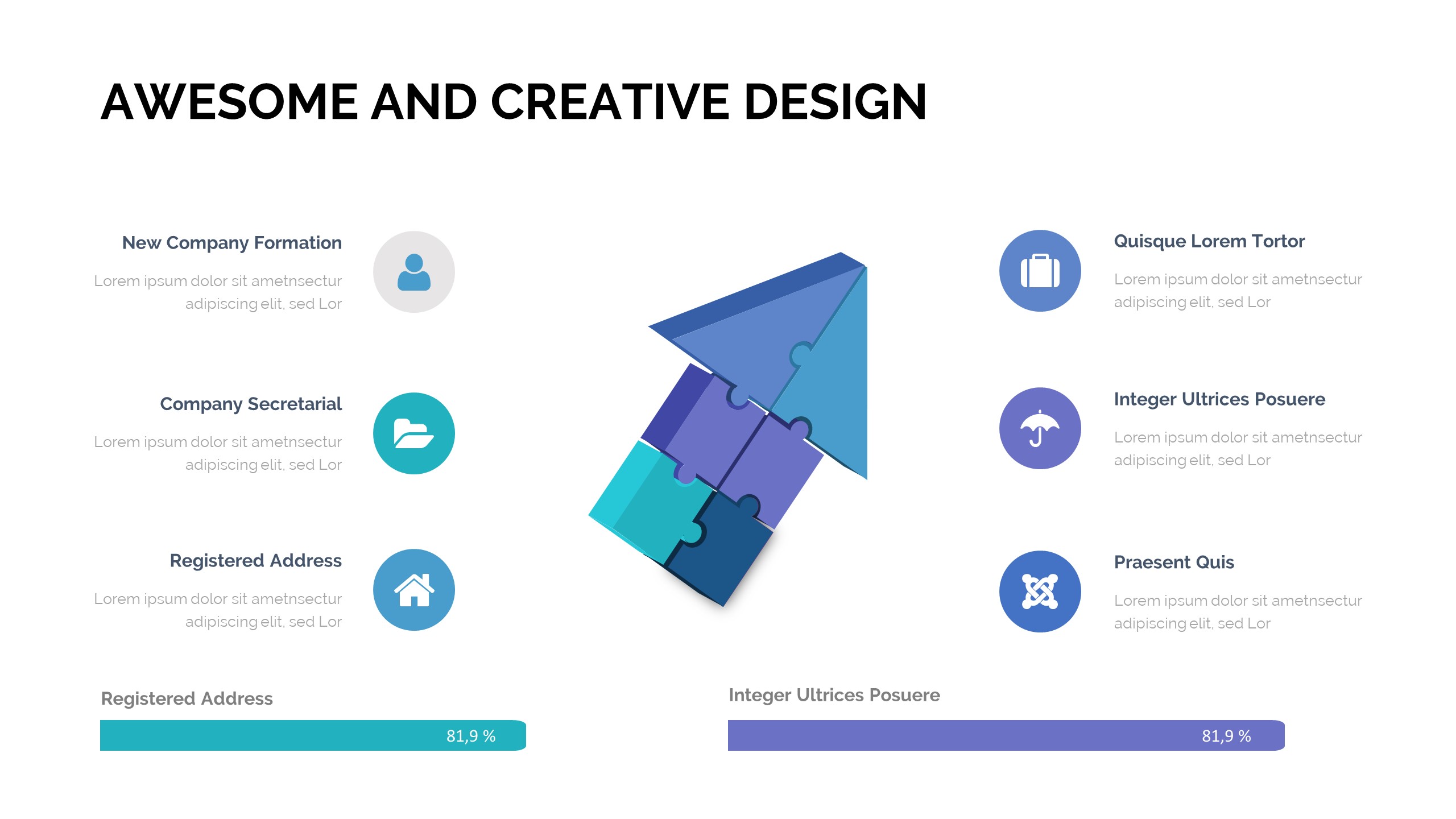 AWESOME AND CREATIVE DESIGN

New Company Formation

Lorem ipsum dolor sit ametnsectur adipiscing elit, sed Lor

Company Secretarial

Lorem ipsum dolor sit ametnsectur adipiscing elit, sed Lor

Registered Address

Lorem ipsum dolor sit ametnsectur adipiscing elit, sed Lor

Quisque Lorem Tortor

Lorem ipsum dolor sit ametnsectur adipiscing elit, sed Lor

Integer Ultrices Posuere

Lorem ipsum dolor sit ametnsectur adipiscing elit, sed Lor

Praesent Quis

Lorem ipsum dolor sit ametnsectur adipiscing elit, sed Lor

Registered Address

81,9 %

Integer Ultrices Posuere

81,9 %